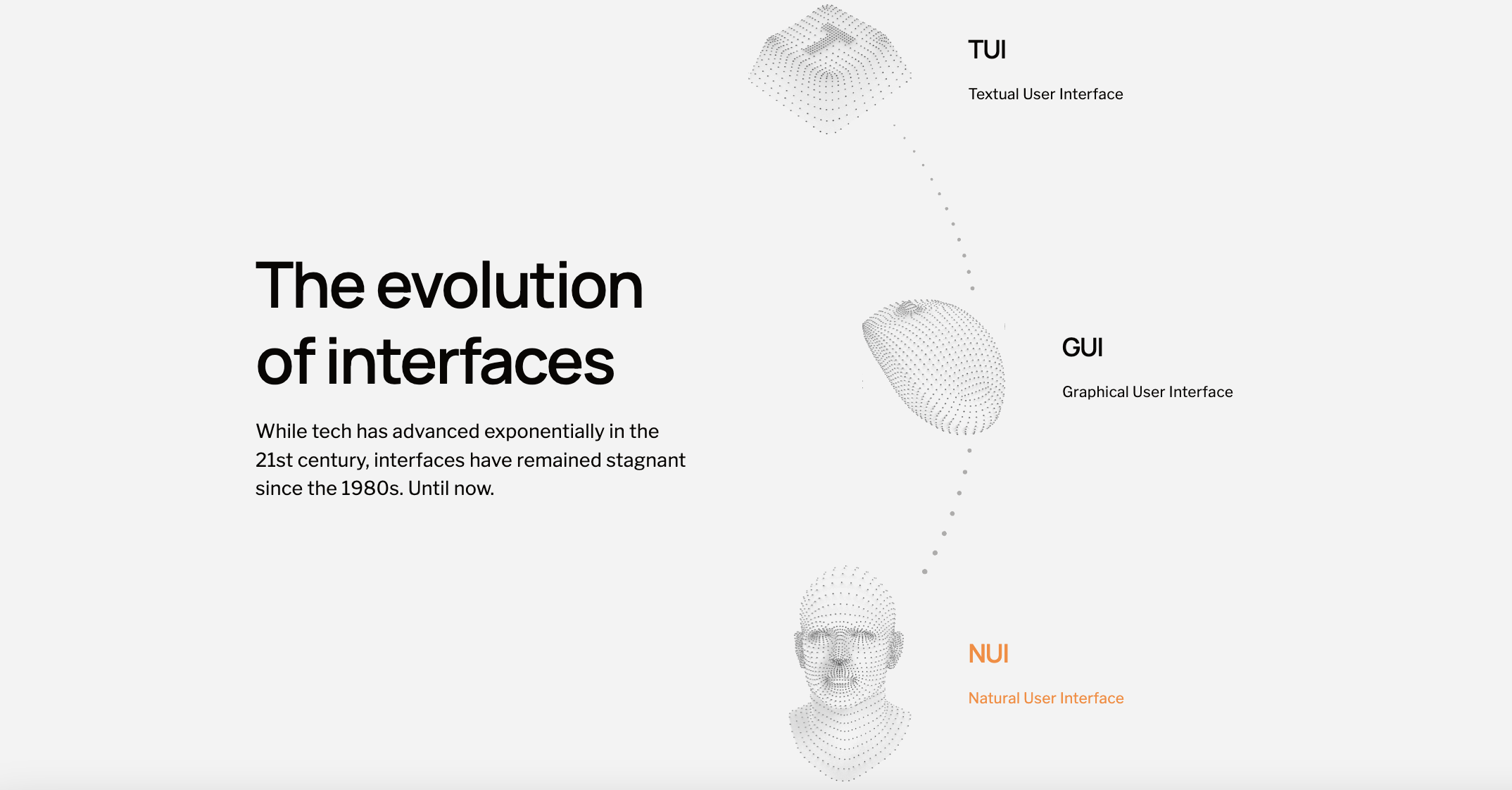 The evolution of interfaces

While tech has advanced exponentially in the 21st century, interfaces have remained stagnant since the 1980s. Until now.

TUI

Textual User Interface

GUI

Graphical User Interface

NUI

Natural User Interface